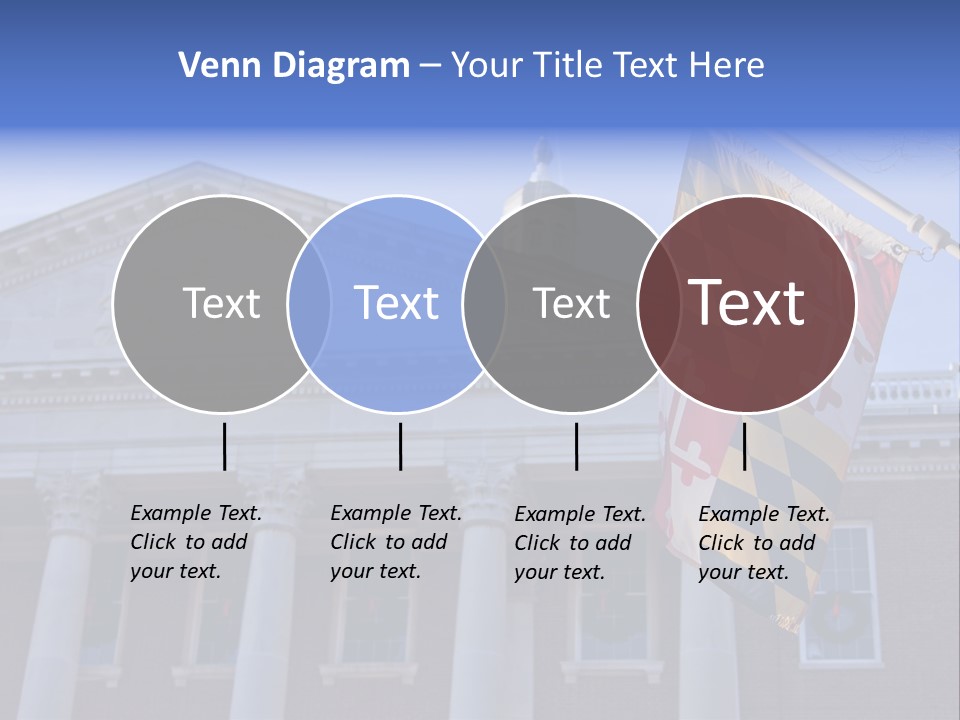 Venn Diagram – Your Title Text Here

Text

Text

Text

Text

Example Text. Click to add your text.

Example Text. Click to add your text.

Example Text. Click to add your text.

Example Text. Click to add your text.